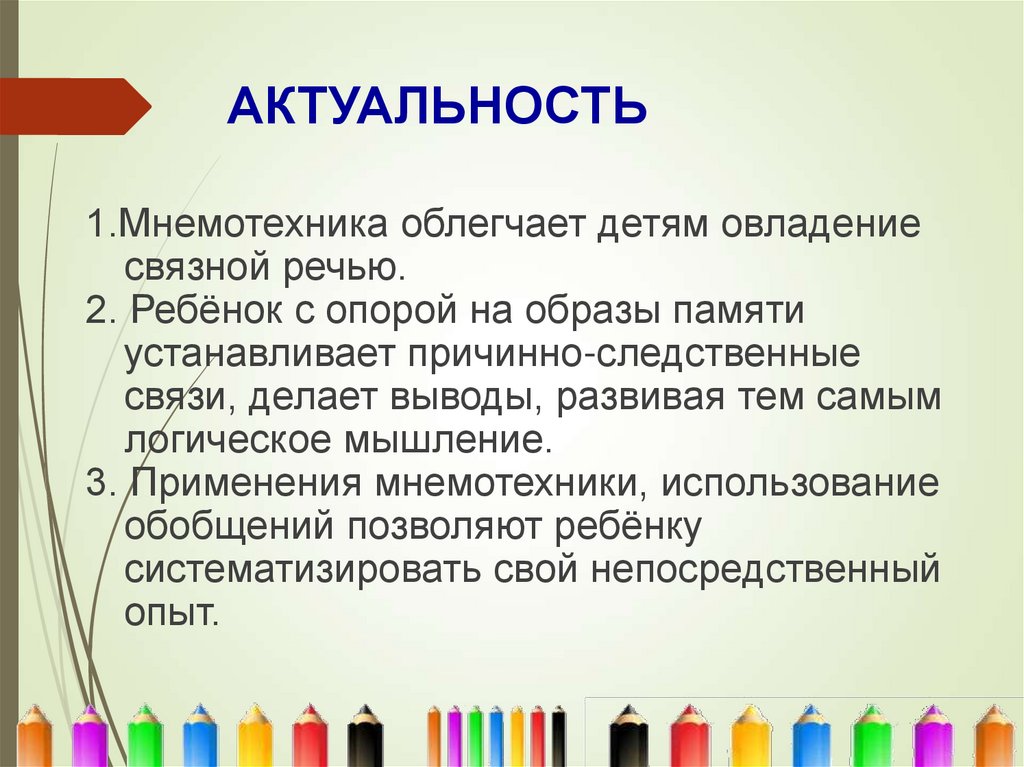 АКТУАЛЬНОСТЬ

1.Мнемотехника облегчает детям овладение связной речью.
2. Ребёнок с опорой на образы памяти устанавливает причинно-следственные связи, делает выводы, развивая тем самым логическое мышление.
3. Применения мнемотехники, использование обобщений позволяют ребёнку систематизировать свой непосредственный опыт.